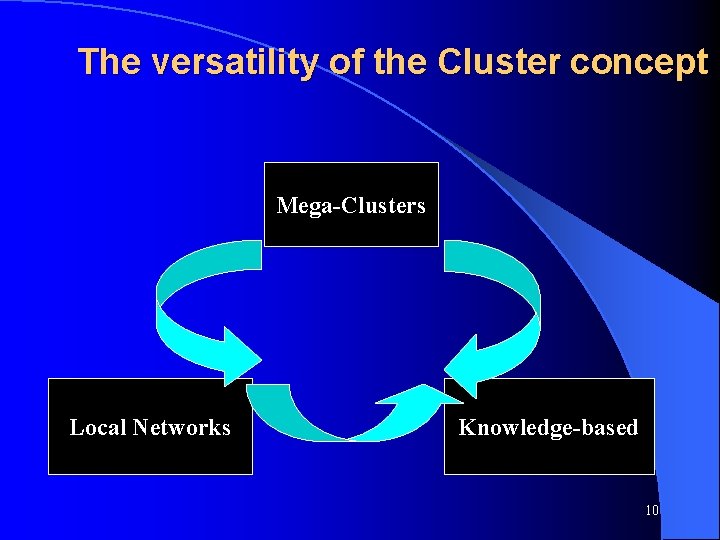 The versatility of the Cluster concept

Mega-Clusters

Local Networks

Knowledge-based

10